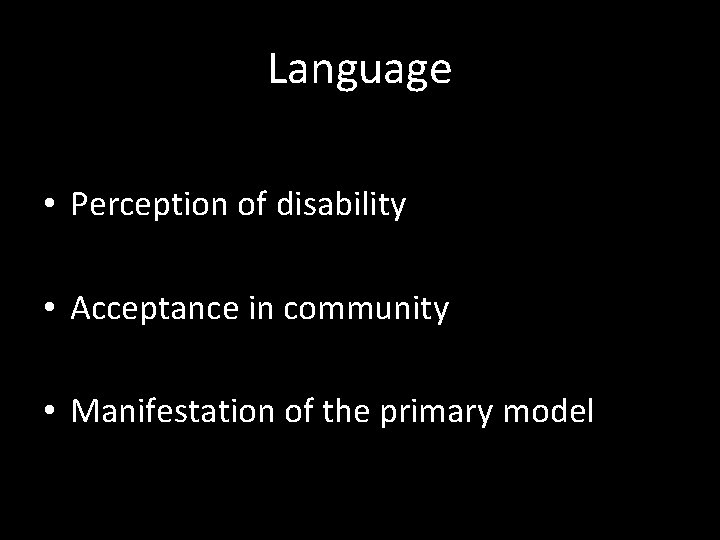 Language

• Perception of disability

• Acceptance in community

• Manifestation of the primary model